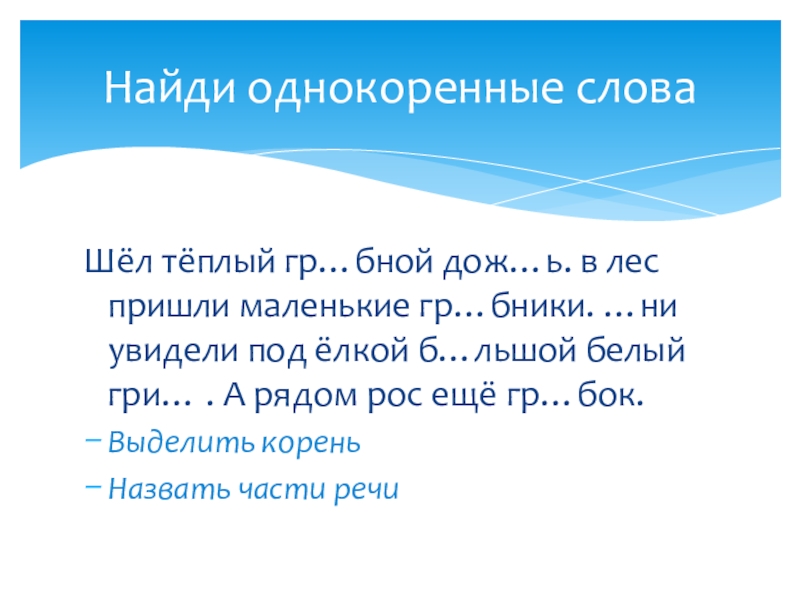 Найди однокоренные слова

Шёл тёплый гр…бной дож…ь. в лес пришли маленькие гр…бники. …ни увидели под ёлкой б…льшой белый гри… . А рядом рос ещё гр…бок.

– Выделить корень
– Назвать части речи